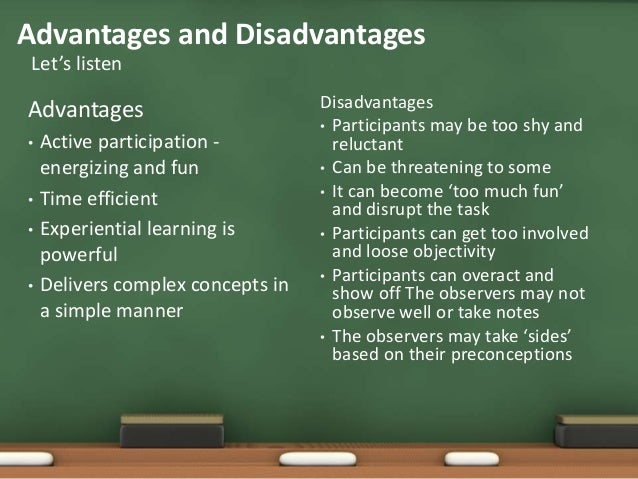 Advantages and Disadvantages
Let's listen

Advantages
• Active participation - energizing and fun
• Time efficient
• Experiential learning is powerful
• Delivers complex concepts in a simple manner

Disadvantages
• Participants may be too shy and reluctant
• Can be threatening to some
• It can become 'too much fun' and disrupt the task
• Participants can get too involved and loose objectivity
• Participants can overact and show off The observers may not observe well or take notes
• The observers may take 'sides' based on their preconceptions